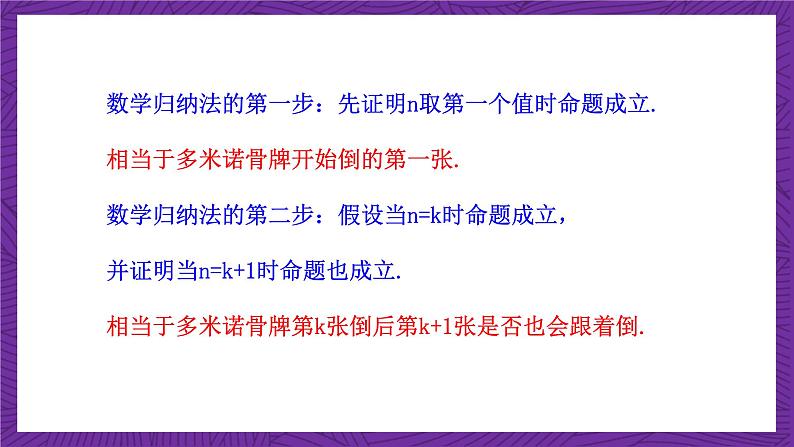 数学归纳法的第一步：先证明n取第一个值时命题成立.

相当于多米诺骨牌开始倒的第一张.

数学归纳法的第二步：假设当n=k时命题成立，

并证明当n=k+1时命题也成立.

相当于多米诺骨牌第k张倒后第k+1张是否也会跟着倒.